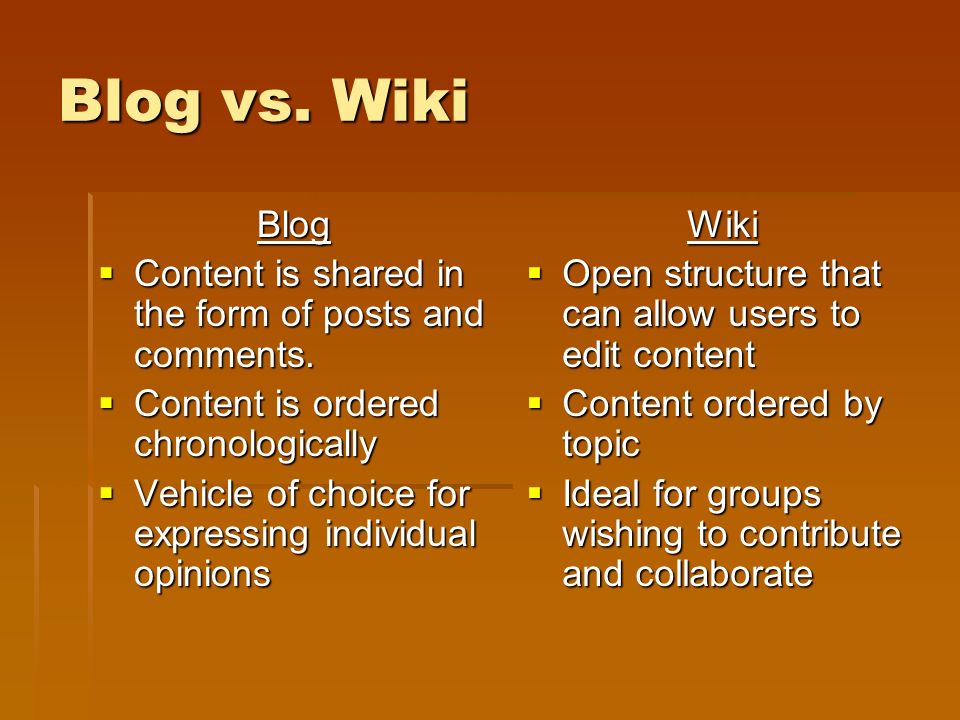 Blog vs. Wiki

Blog

- Content is shared in the form of posts and comments.
- Content is ordered chronologically
- Vehicle of choice for expressing individual opinions

Wiki

- Open structure that can allow users to edit content
- Content ordered by topic
- Ideal for groups wishing to contribute and collaborate